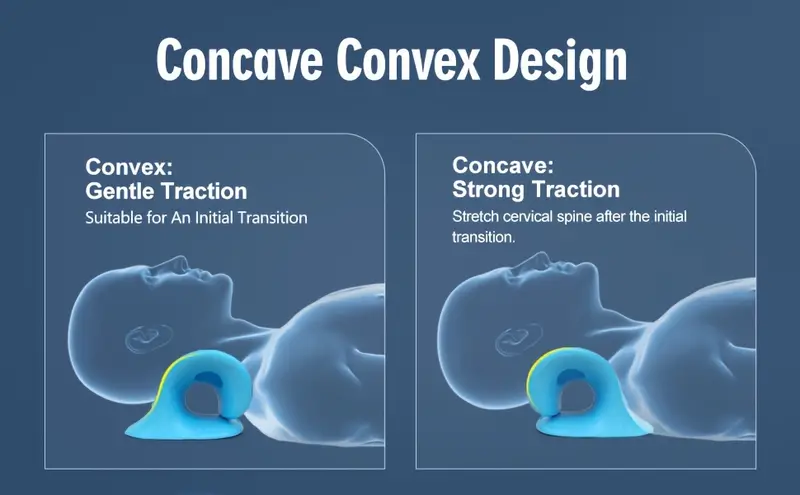 Concave Convex Design

Convex:
Gentle Traction
Suitable for An Initial Transition

Concave:
Strong Traction
Stretch cervical spine after the initial transition.